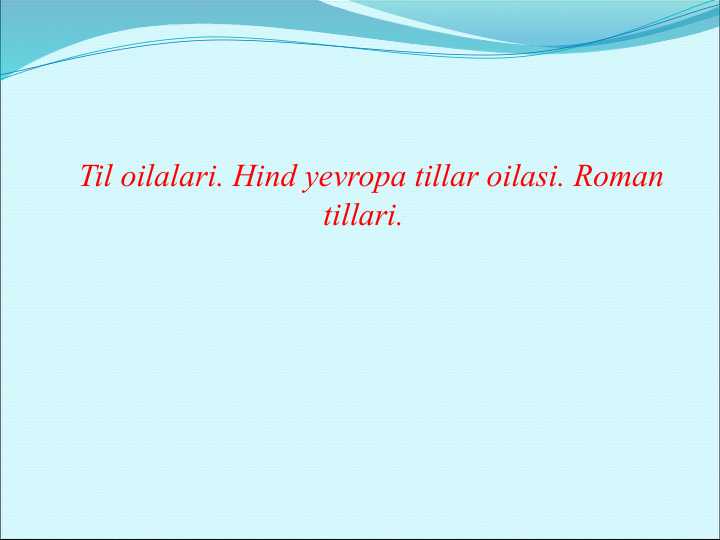 Til oilalari. Hind yevropa tillar oilasi. Roman tillari.